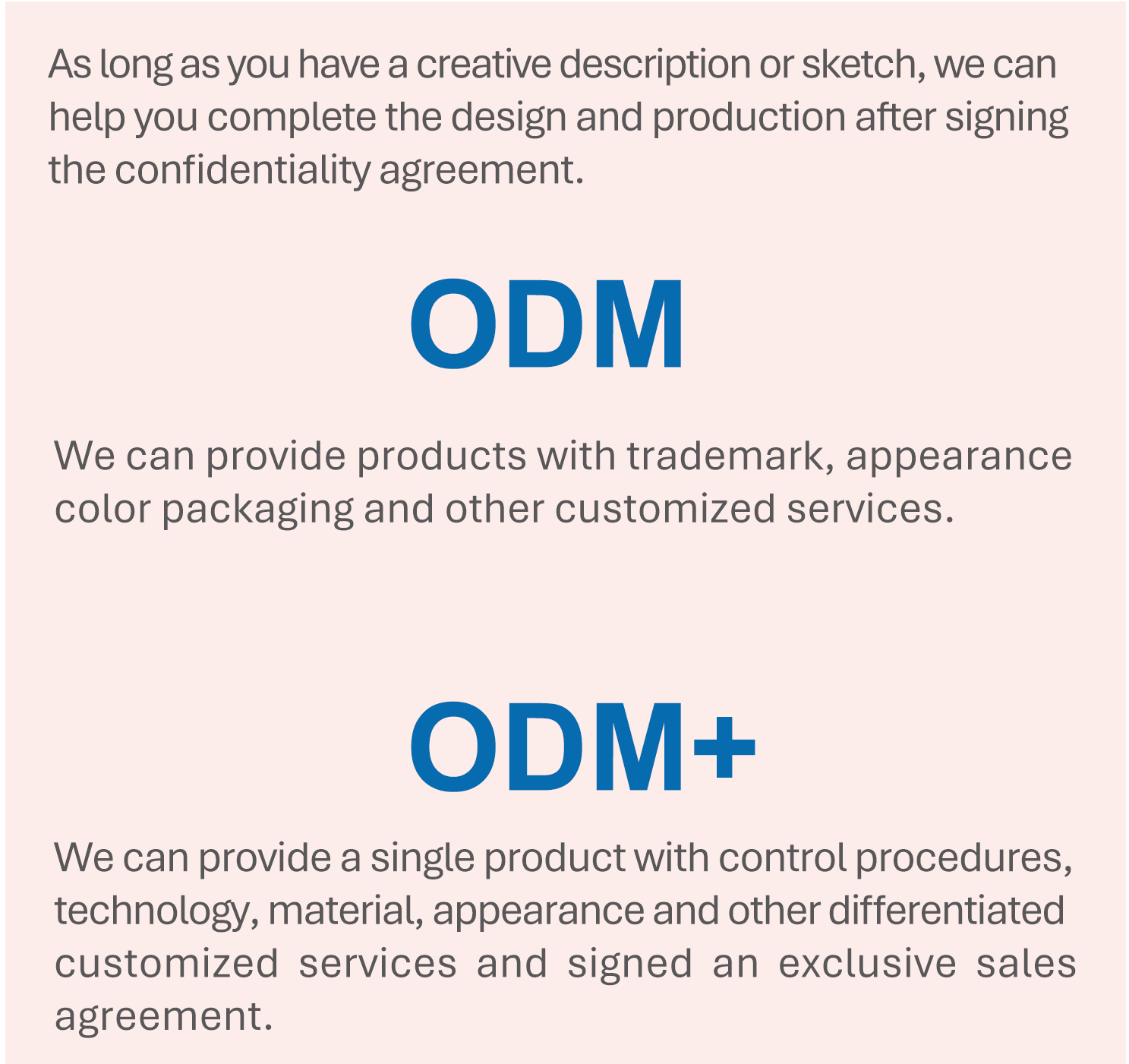 As long as you have a creative description or sketch, we can help you complete the design and production after signing the confidentiality agreement.

ODM

We can provide products with trademark, appearance color packaging and other customized services.

ODM+

We can provide a single product with control procedures, technology, material, appearance and other differentiated customized services and signed an exclusive sales agreement.